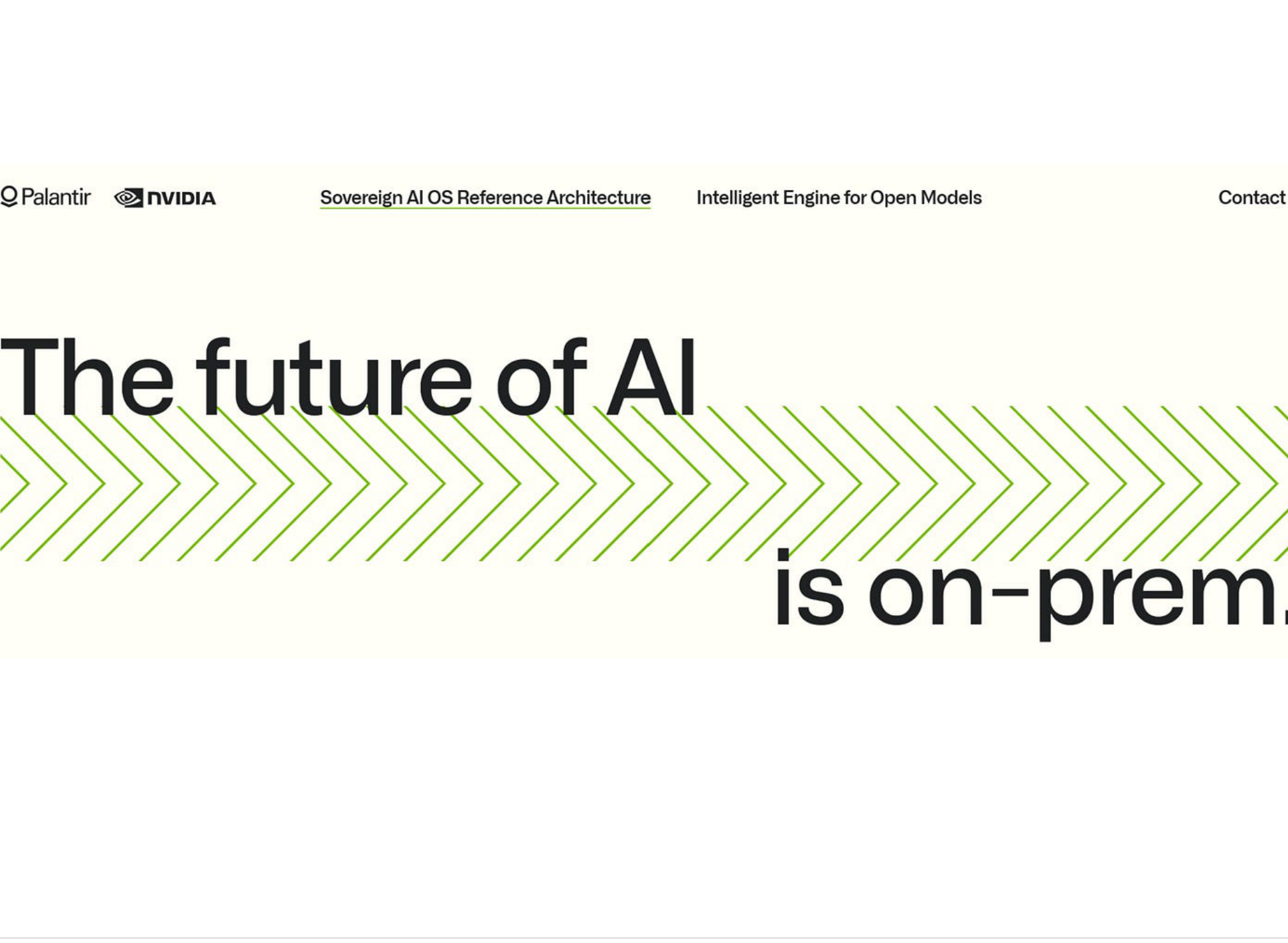 Palantir NVIDIA Sovereign AI OS Reference Architecture Intelligent Engine for Open Models Contact

The future of AI

is on-prem.